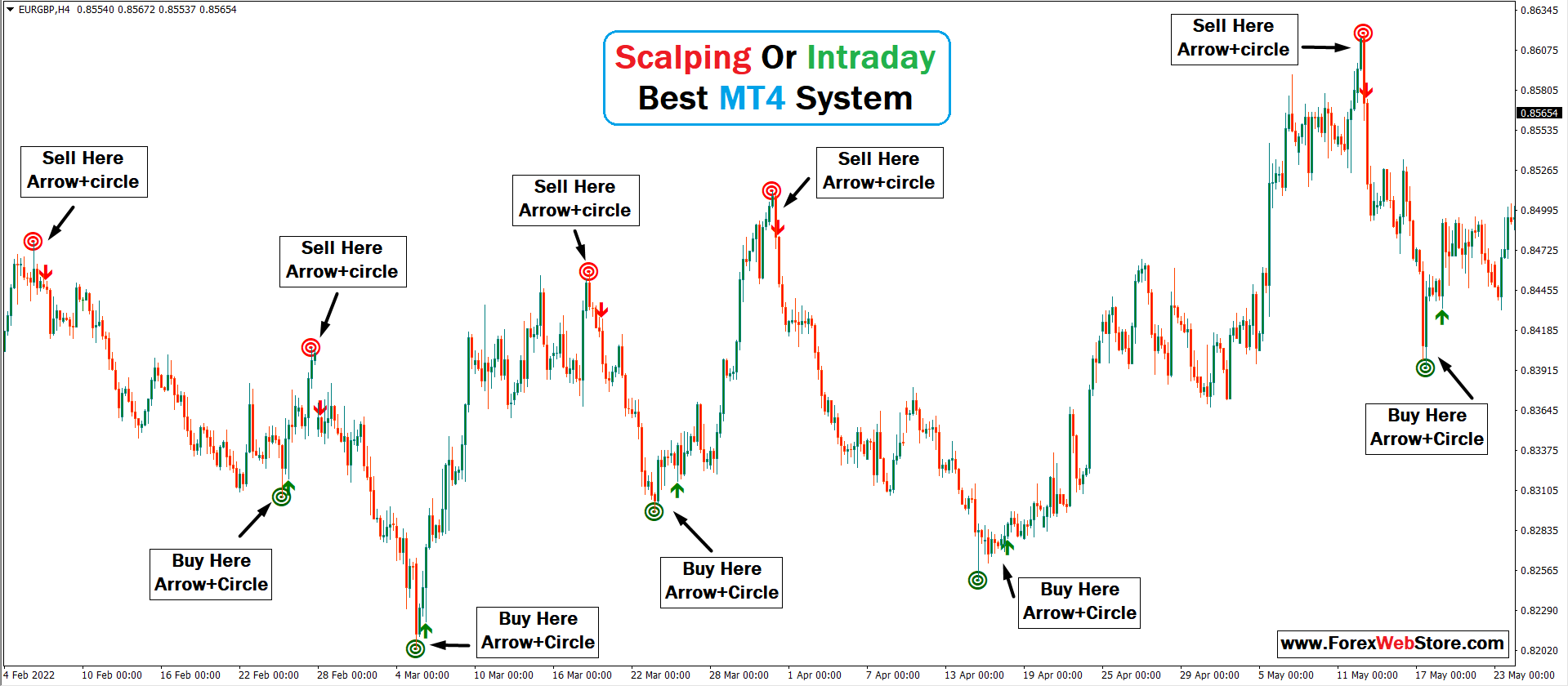 EURGBP,H4 0.85540 0.85672 0.85537 0.85654

Scalping Or Intraday
Best MT4 System

Sell Here
Arrow+circle

Sell Here
Arrow+circle

Sell Here
Arrow+circle

Sell Here
Arrow+circle

Sell Here
Arrow+circle

Buy Here
Arrow+Circle

Buy Here
Arrow+Circle

Buy Here
Arrow+Circle

Buy Here
Arrow+Circle

Buy Here
Arrow+Circle

www.ForexWebStore.com

0.86345
0.86075
0.85805
0.85654
0.85535
0.85265
0.84995
0.84725
0.84455
0.84185
0.83915
0.83645
0.83375
0.83105
0.82835
0.82565
0.82290
0.82020

4 Feb 2022 10 Feb 00:00 16 Feb 00:00 22 Feb 00:00 28 Feb 00:00 4 Mar 00:00 10 Mar 00:00 16 Mar 00:00 22 Mar 00:00 28 Mar 00:00 1 Apr 00:00 7 Apr 00:00 13 Apr 00:00 19 Apr 00:00 25 Apr 00:00 29 Apr 00:00 5 May 00:00 11 May 00:00 17 May 00:00 23 May 00:00